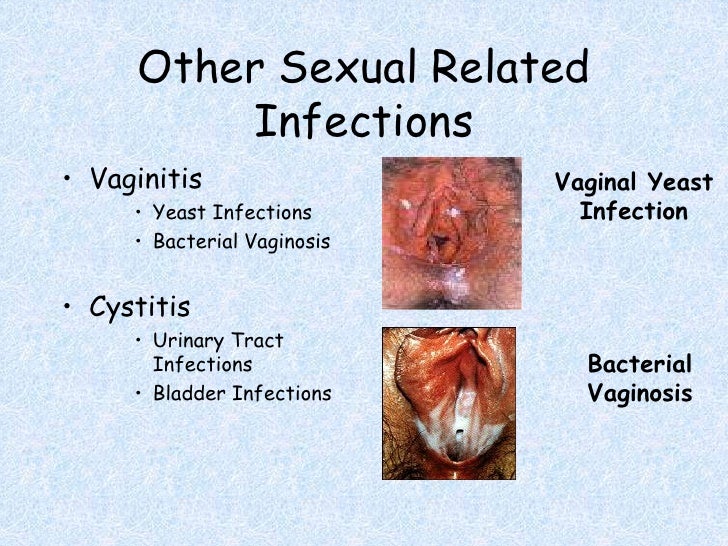 Other Sexual Related Infections

• Vaginitis
  • Yeast Infections
  • Bacterial Vaginosis

• Cystitis
  • Urinary Tract Infections
  • Bladder Infections

Vaginal Yeast Infection

Bacterial Vaginosis